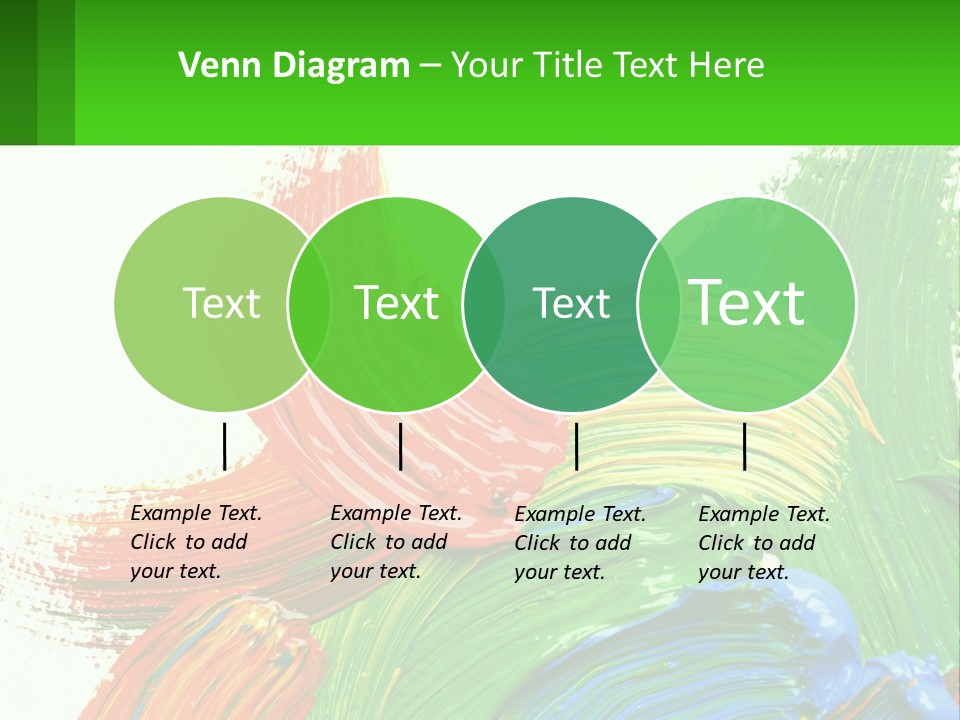 Venn Diagram – Your Title Text Here

Text

Text

Text

Text

Example Text. Click to add your text.

Example Text. Click to add your text.

Example Text. Click to add your text.

Example Text. Click to add your text.